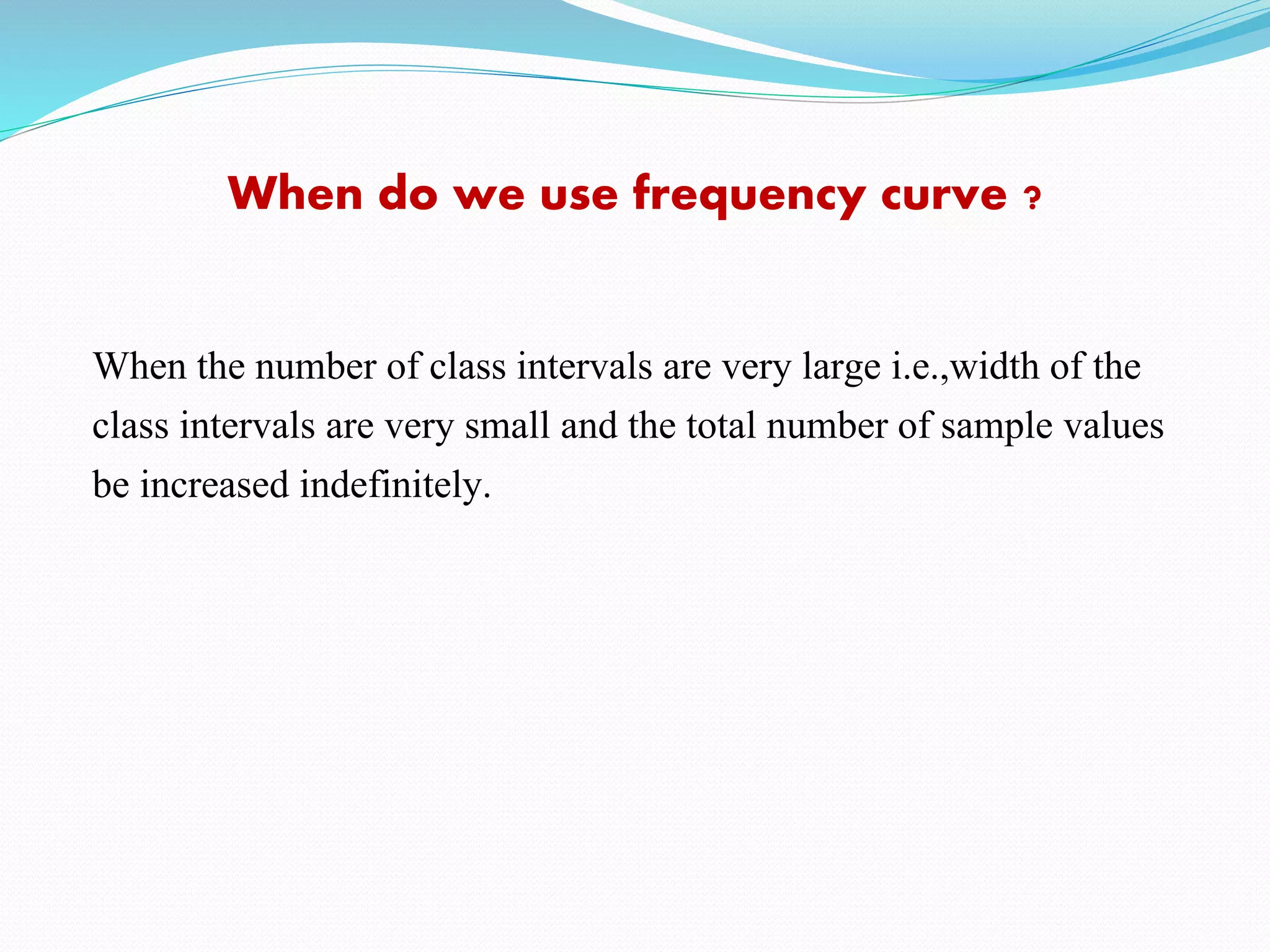 When do we use frequency curve ?

When the number of class intervals are very large i.e.,width of the class intervals are very small and the total number of sample values be increased indefinitely.